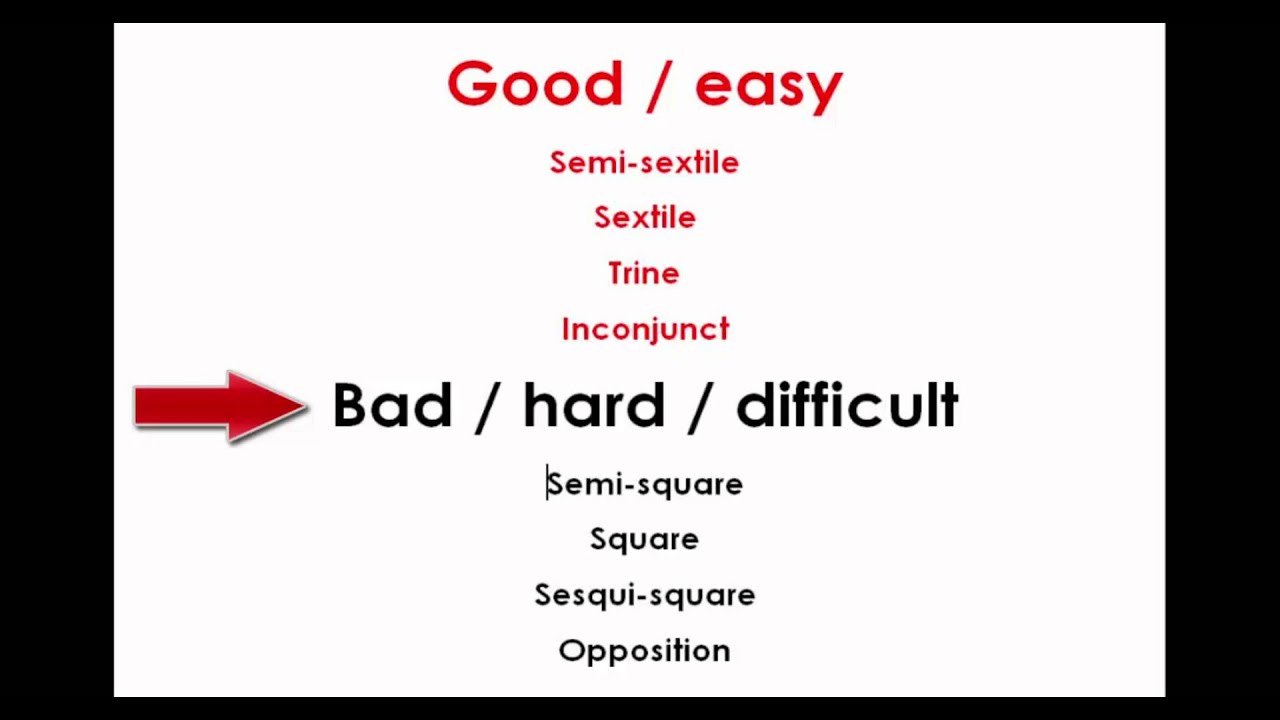 Good / easy

Semi-sextile

Sextile

Trine

Inconjunct

Bad / hard / difficult

Semi-square

Square

Sesqui-square

Opposition